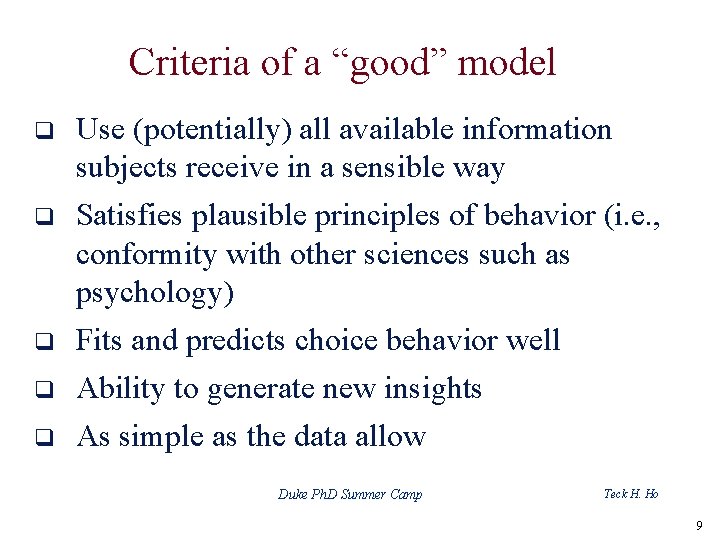 Criteria of a “good” model

❑ Use (potentially) all available information subjects receive in a sensible way

❑ Satisfies plausible principles of behavior (i.e., conformity with other sciences such as psychology)

❑ Fits and predicts choice behavior well

❑ Ability to generate new insights

❑ As simple as the data allow

Duke PhD Summer Camp

Teck H. Ho

9